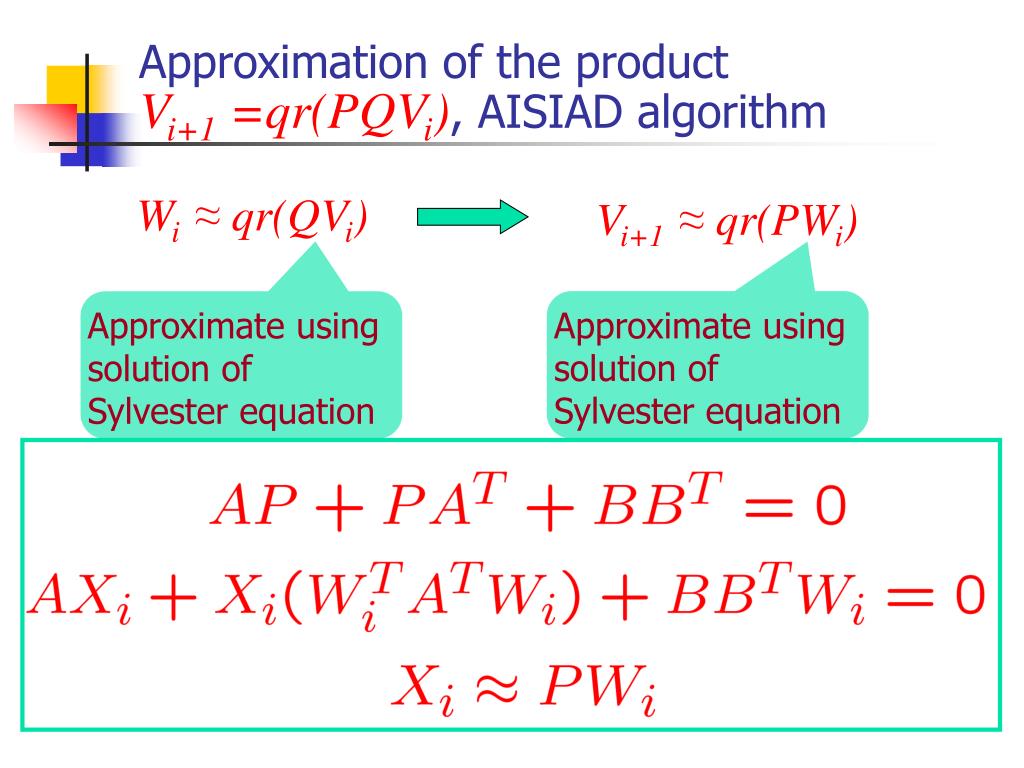 Approximation of the product $V_{i+1} = qr(PQV_i)$, AISIAD algorithm

$W_i \approx qr(QV_i)$

$V_{i+1} \approx qr(PW_i)$

Approximate using solution of Sylvester equation

Approximate using solution of Sylvester equation

$AP + PA^T + BB^T = 0$
$AX_i + X_i(W_i^T A^T W_i) + BB^T W_i = 0$
$X_i \approx PW_i$